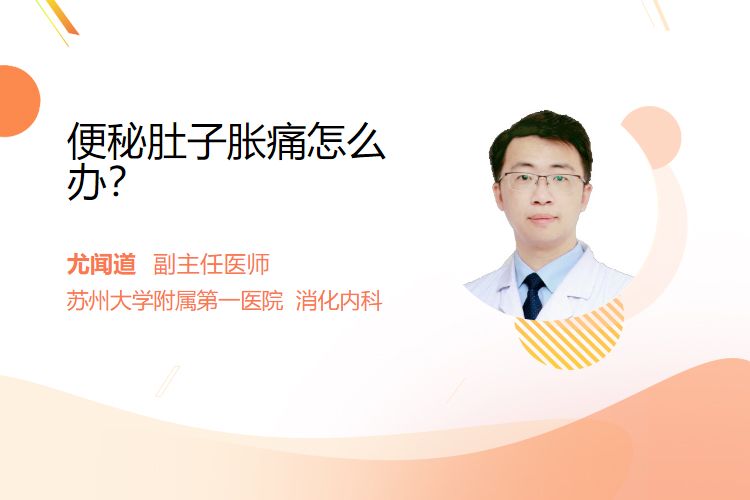 便秘肚子胀痛怎么办?

尤闻道 副主任医师
苏州大学附属第一医院 消化内科